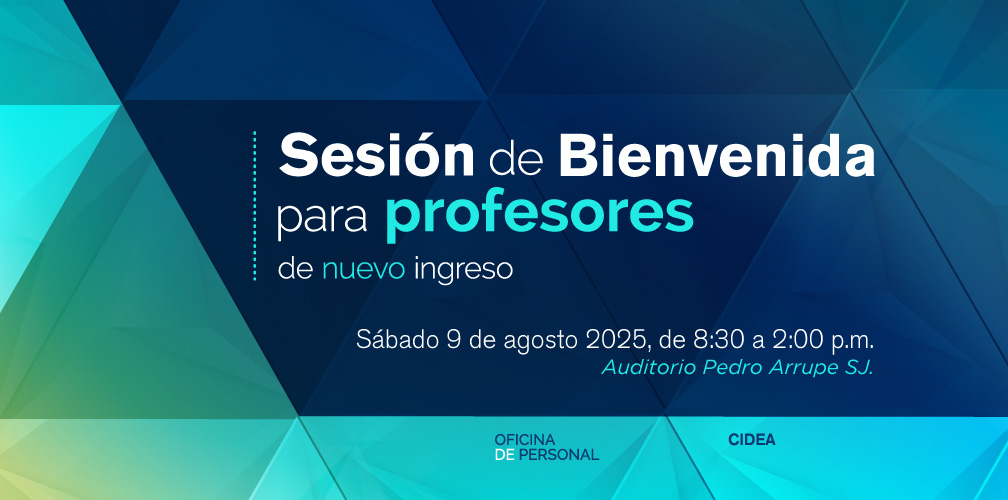 Sesión de Bienvenida para profesores de nuevo ingreso

Sábado 9 de agosto 2025, de 8:30 a 2:00 p.m.
Auditorio Pedro Arrupe SJ.

OFICINA DE PERSONAL

CIDEA